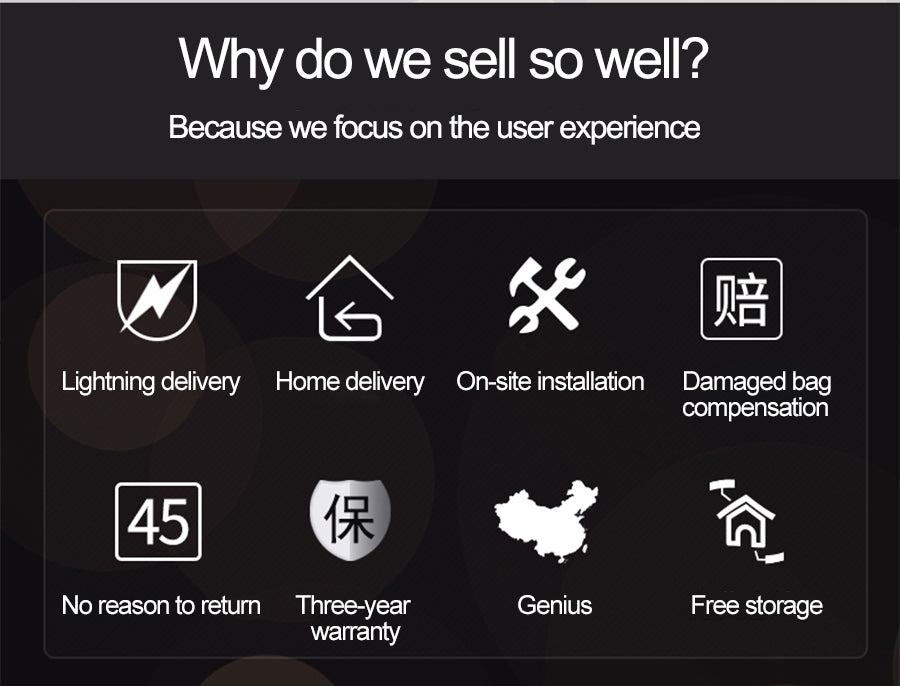 Why do we sell so well?

Because we focus on the user experience

Lightning delivery

Home delivery

On-site installation

赔

Damaged bag compensation

45

No reason to return

保

Three-year warranty

Genius

Free storage